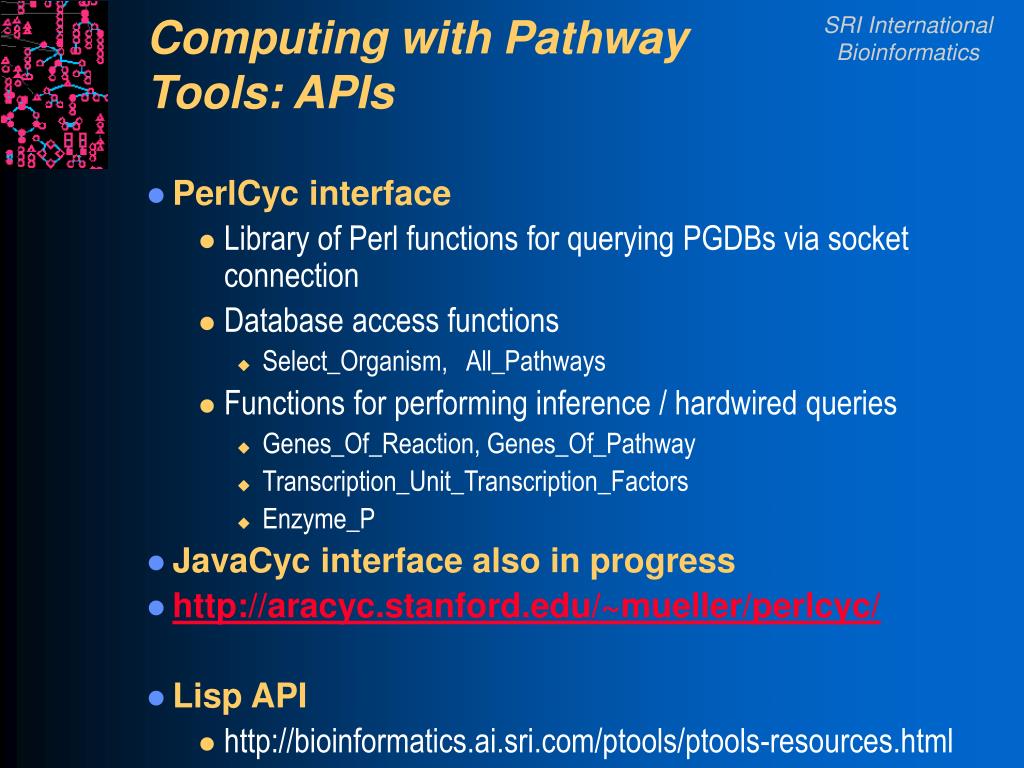 Computing with Pathway Tools: APIs

SRI International
Bioinformatics

PerlCyc interface
Library of Perl functions for querying PGDBs via socket connection
Database access functions
Select_Organism, All_Pathways
Functions for performing inference / hardwired queries
Genes_Of_Reaction, Genes_Of_Pathway
Transcription_Unit_Transcription_Factors
Enzyme_P
JavaCyc interface also in progress
http://aracyc.stanford.edu/~mueller/perlcyc/

Lisp API
http://bioinformatics.ai.sri.com/ptools/ptools-resources.html